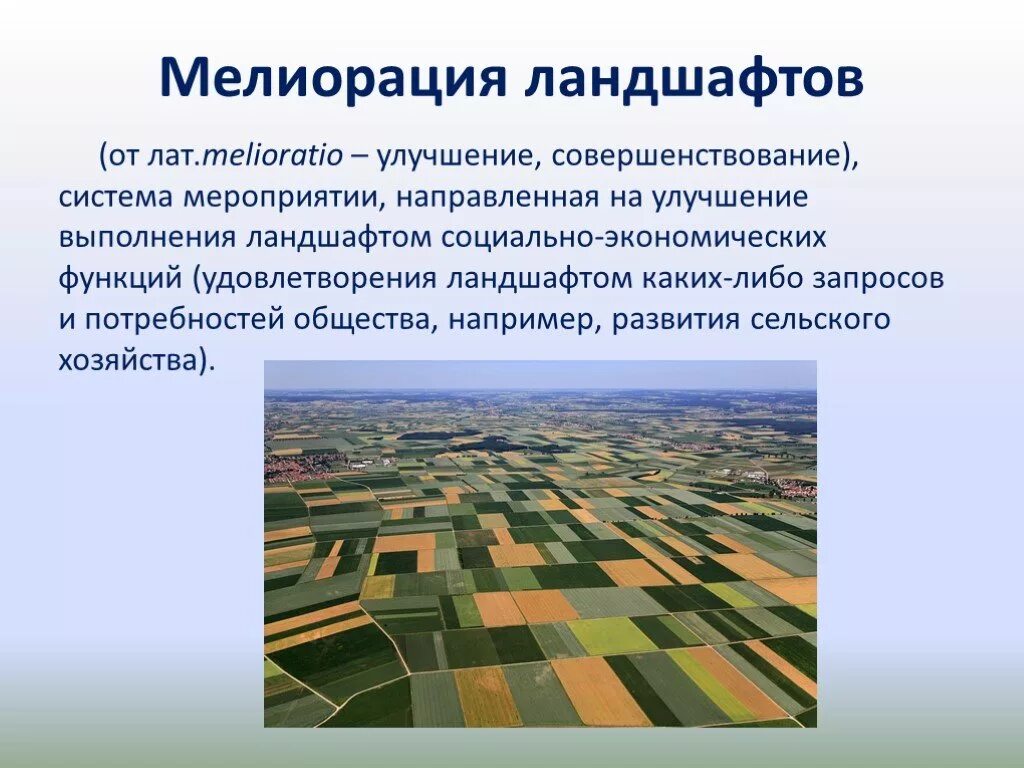 Мелиорация ландшафтов

(от лат.melioratio – улучшение, совершенствование), система мероприятии, направленная на улучшение выполнения ландшафтом социально-экономических функций (удовлетворения ландшафтом каких-либо запросов и потребностей общества, например, развития сельского хозяйства).